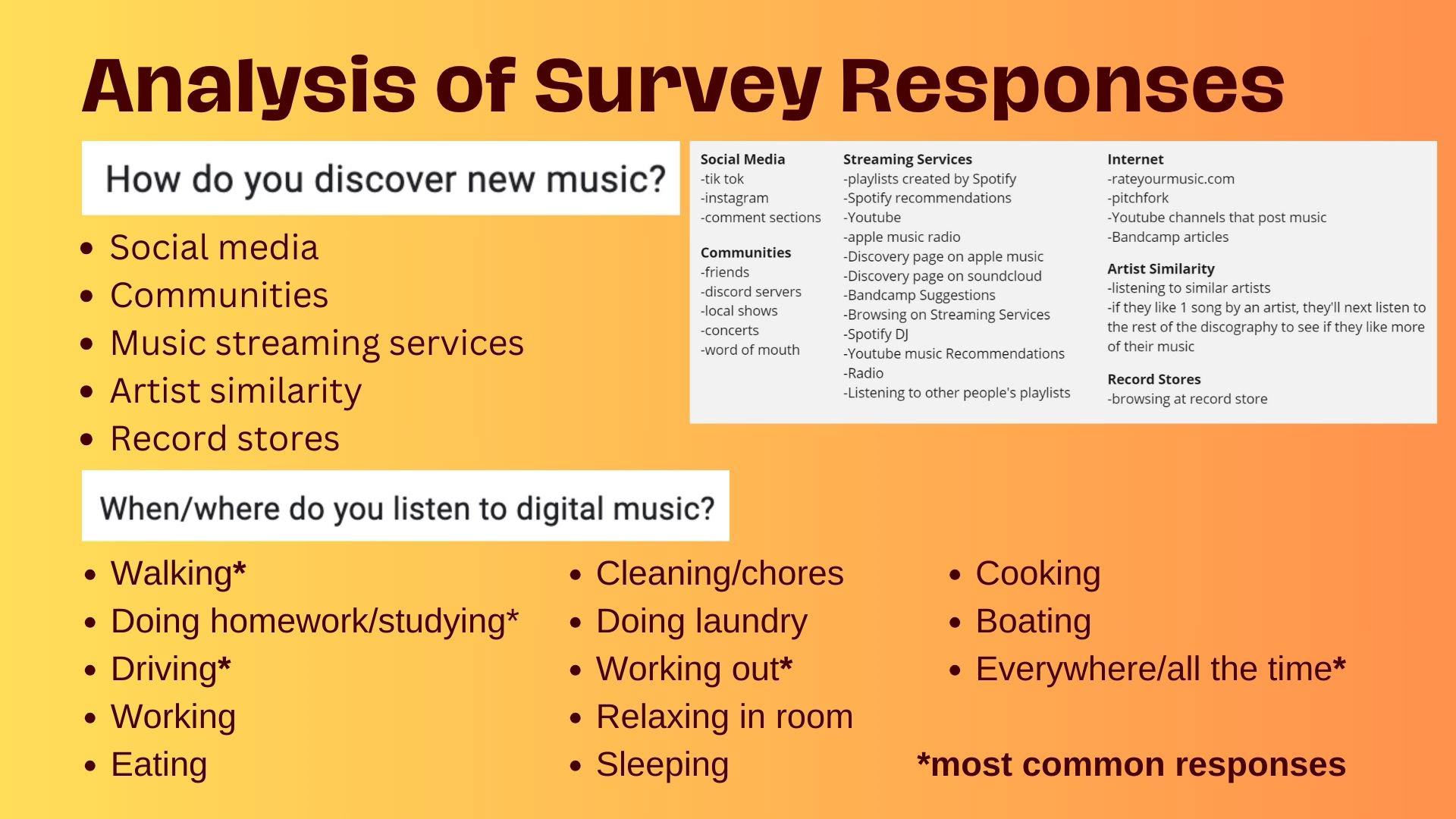 Analysis of Survey Responses

How do you discover new music?

- Social media
- Communities
- Music streaming services
- Artist similarity
- Record stores

Social Media
-tik tok
-instagram
-comment sections

Communities
-friends
-discord servers
-local shows
-concerts
-word of mouth

Streaming Services
-playlists created by Spotify
-Spotify recommendations
-Youtube
-apple music radio
-Discovery page on apple music
-Discovery page on soundcloud
-Bandcamp Suggestions
-Browsing on Streaming Services
-Spotify DJ
-Youtube music Recommendations
-Radio
-Listening to other people's playlists

Internet
-rateyourmusic.com
-pitchfork
-Youtube channels that post music
-Bandcamp articles

Artist Similarity
-listening to similar artists
-if they like 1 song by an artist, they'll next listen to the rest of the discography to see if they like more of their music

Record Stores
-browsing at record store

When/where do you listen to digital music?

- Walking*
- Doing homework/studying*
- Driving*
- Working
- Eating

- Cleaning/chores
- Doing laundry
- Working out*
- Relaxing in room
- Sleeping

- Cooking
- Boating
- Everywhere/all the time*

*most common responses